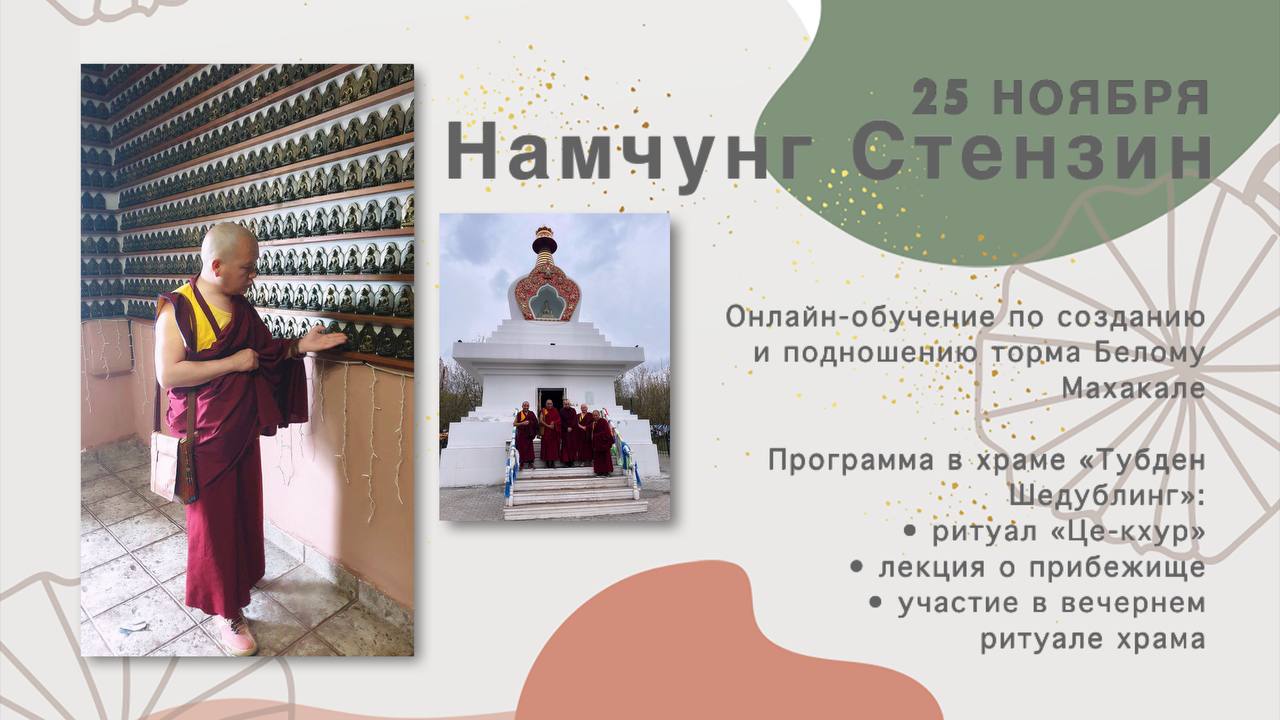 25 НОЯБРЯ
Намчунг Стензин

Онлайн-обучение по созданию и подношению торма Белому Махакале

Программа в храме «Тубден Шедублинг»:
• ритуал «Це-кхур»
• лекция о прибежище
• участие в вечернем ритуале храма